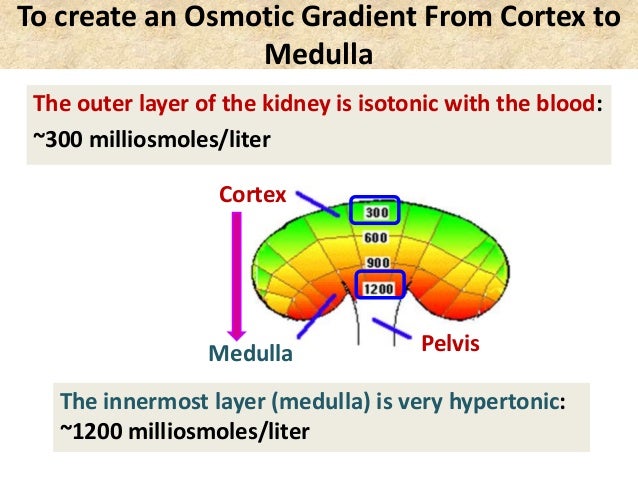 To create an Osmotic Gradient From Cortex to Medulla

The outer layer of the kidney is isotonic with the blood: ~300 milliosmoles/liter

Cortex

300

600

900

1200

Medulla

Pelvis

The innermost layer (medulla) is very hypertonic: ~1200 milliosmoles/liter